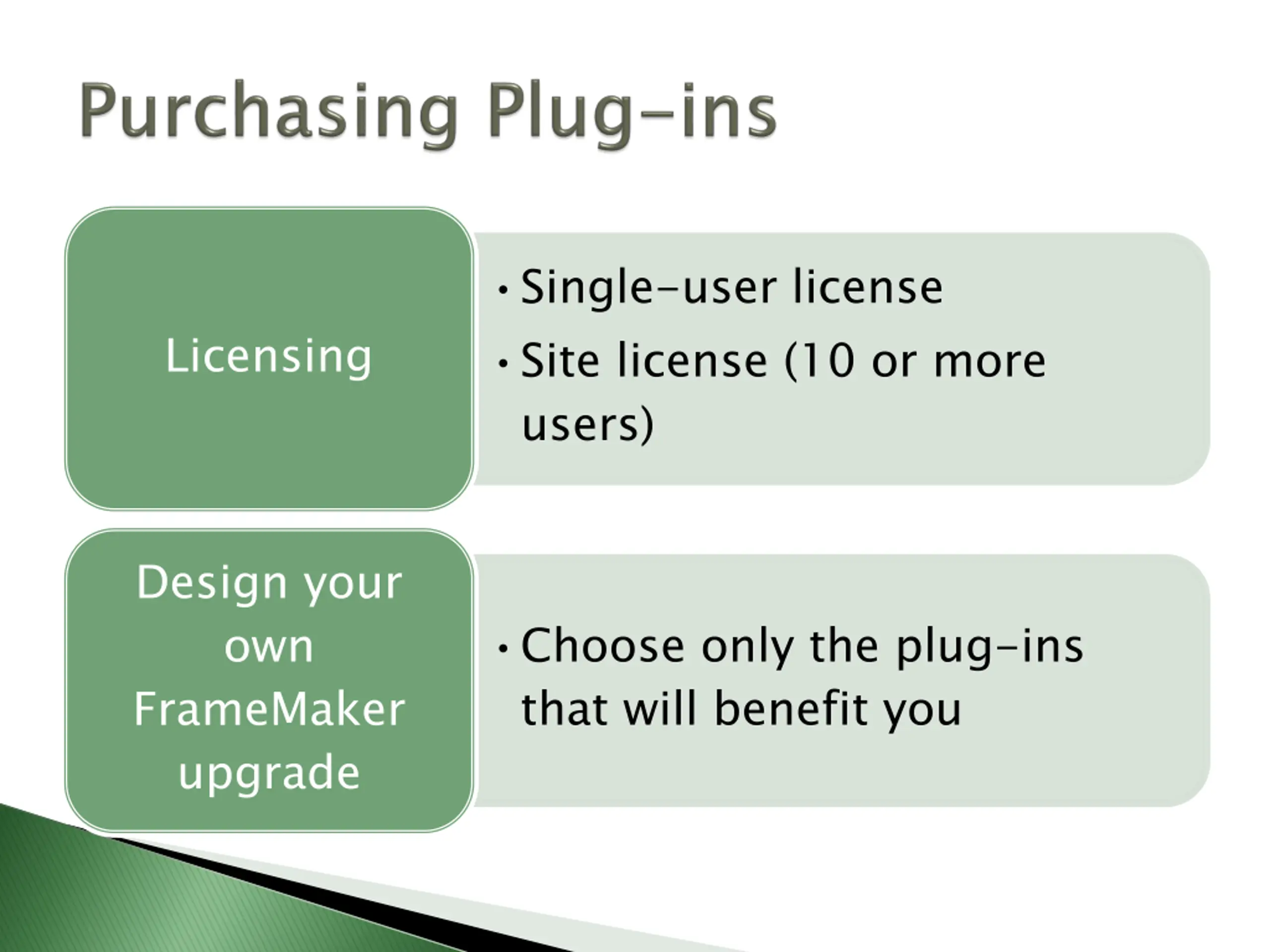 Purchasing Plug-ins

Licensing

• Single-user license
• Site license (10 or more users)

Design your own FrameMaker upgrade

• Choose only the plug-ins that will benefit you